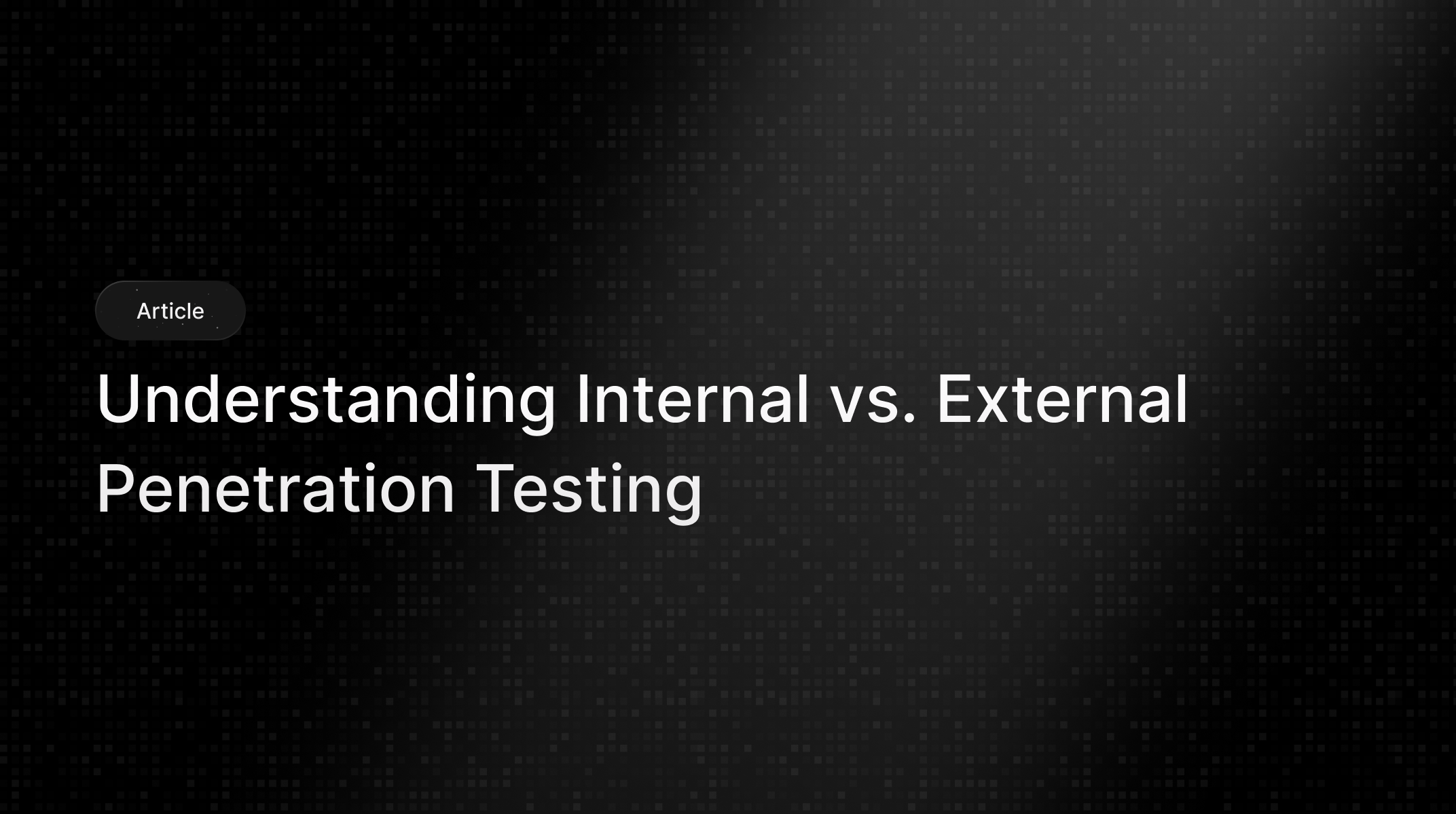 Article

Understanding Internal vs. External Penetration Testing